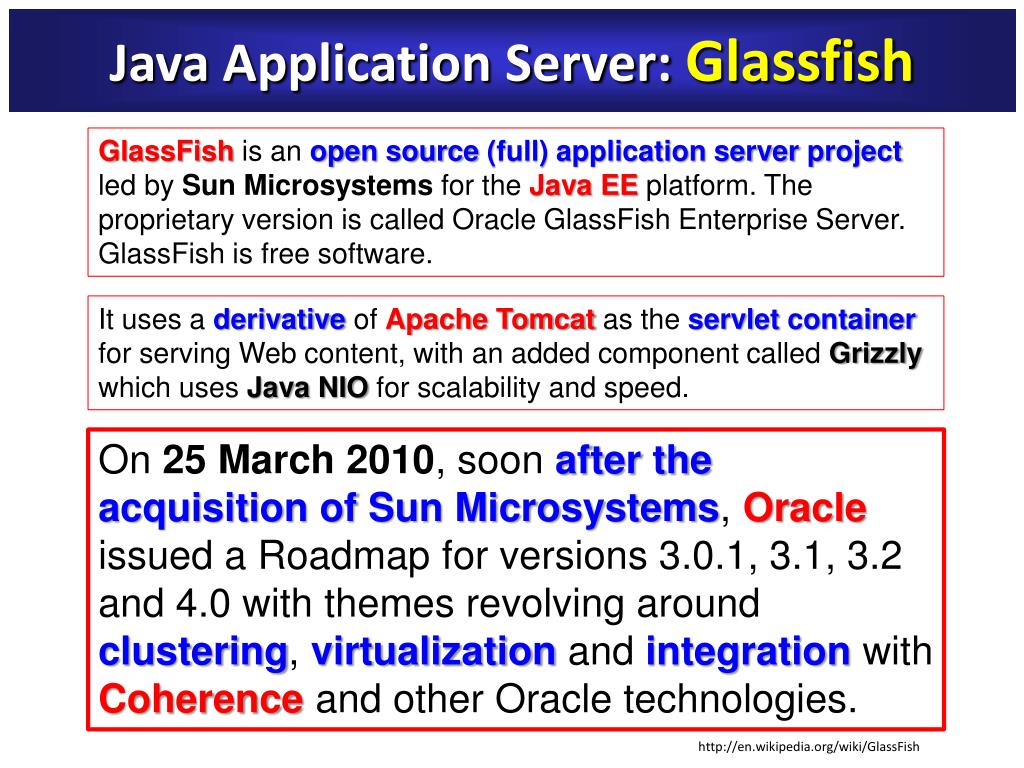 Java Application Server: Glassfish

GlassFish is an open source (full) application server project led by Sun Microsystems for the Java EE platform. The proprietary version is called Oracle GlassFish Enterprise Server. GlassFish is free software.

It uses a derivative of Apache Tomcat as the servlet container for serving Web content, with an added component called Grizzly which uses Java NIO for scalability and speed.

On 25 March 2010, soon after the acquisition of Sun Microsystems, Oracle issued a Roadmap for versions 3.0.1, 3.1, 3.2 and 4.0 with themes revolving around clustering, virtualization and integration with Coherence and other Oracle technologies.

http://en.wikipedia.org/wiki/GlassFish